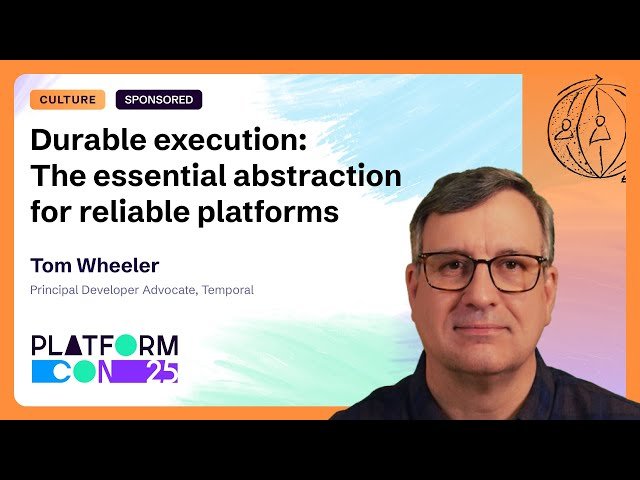 CULTURE SPONSORED

Durable execution: The essential abstraction for reliable platforms

Tom Wheeler

Principal Developer Advocate, Temporal

PLATFORM CON 25